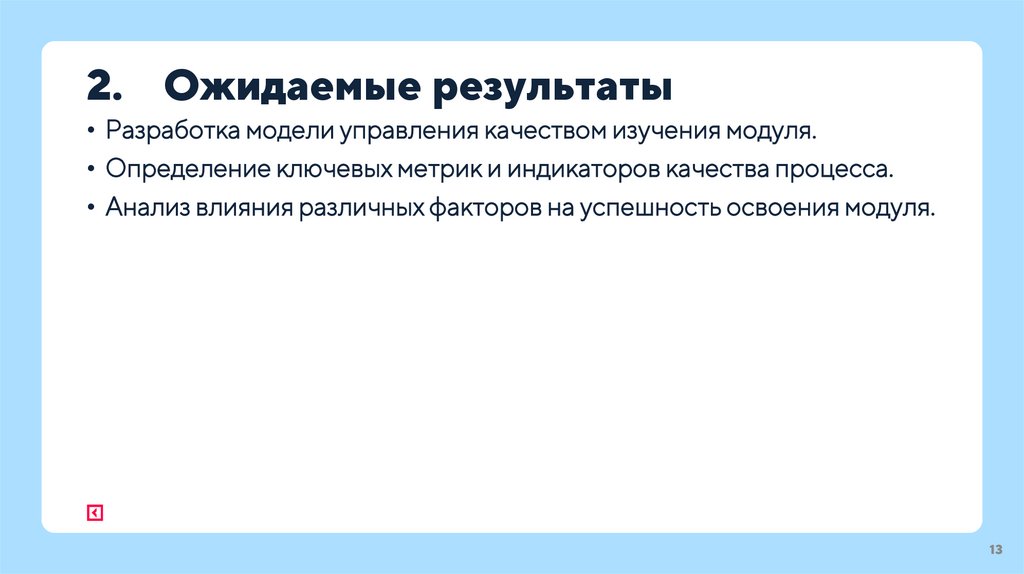 2. Ожидаемые результаты

• Разработка модели управления качеством изучения модуля.

• Определение ключевых метрик и индикаторов качества процесса.

• Анализ влияния различных факторов на успешность освоения модуля.

13